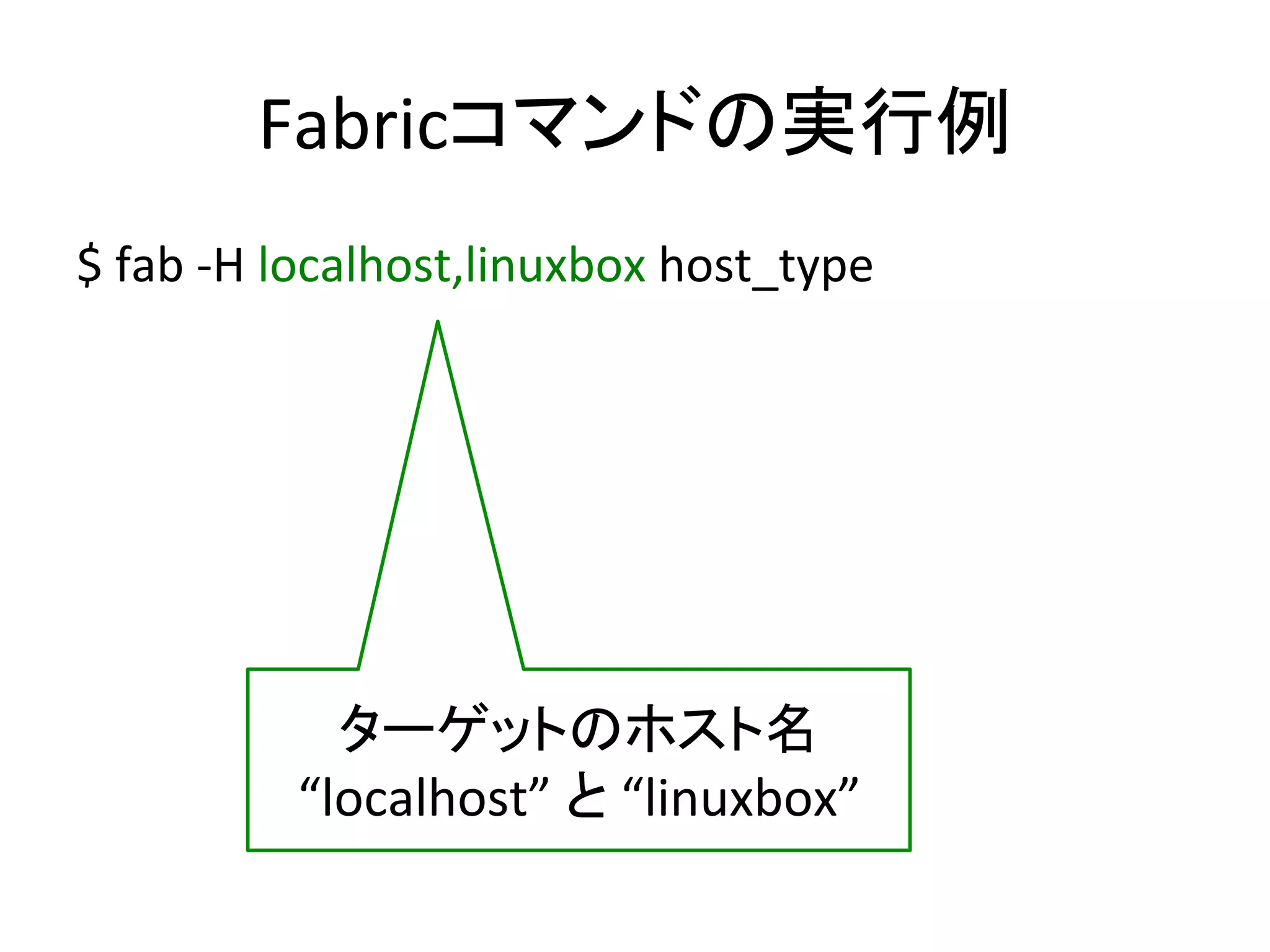 Fabricコマンドの実行例

$ fab -H localhost,linuxbox host_type

ターゲットのホスト名
“localhost” と “linuxbox”